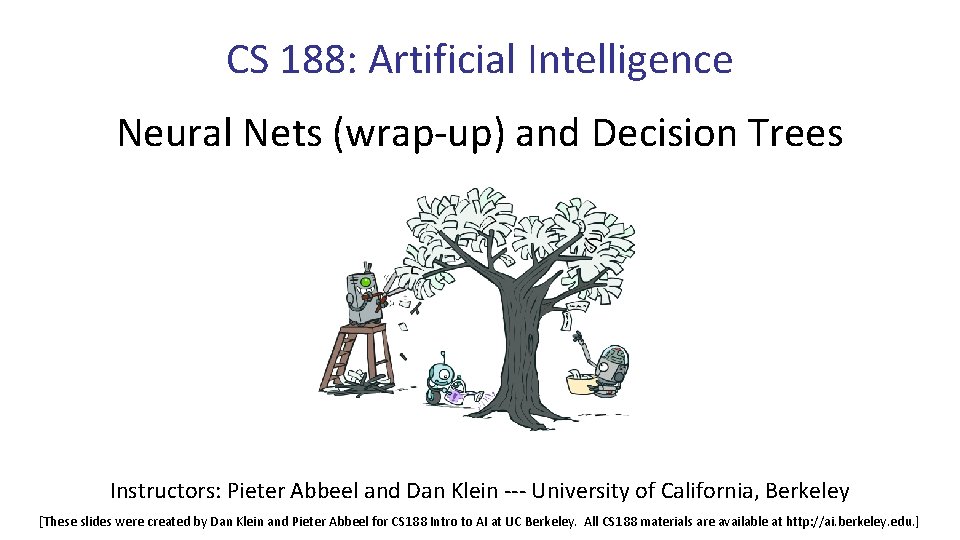 CS 188: Artificial Intelligence

Neural Nets (wrap-up) and Decision Trees

Instructors: Pieter Abbeel and Dan Klein --- University of California, Berkeley

[These slides were created by Dan Klein and Pieter Abbeel for CS188 Intro to AI at UC Berkeley. All CS188 materials are available at http://ai.berkeley.edu.]